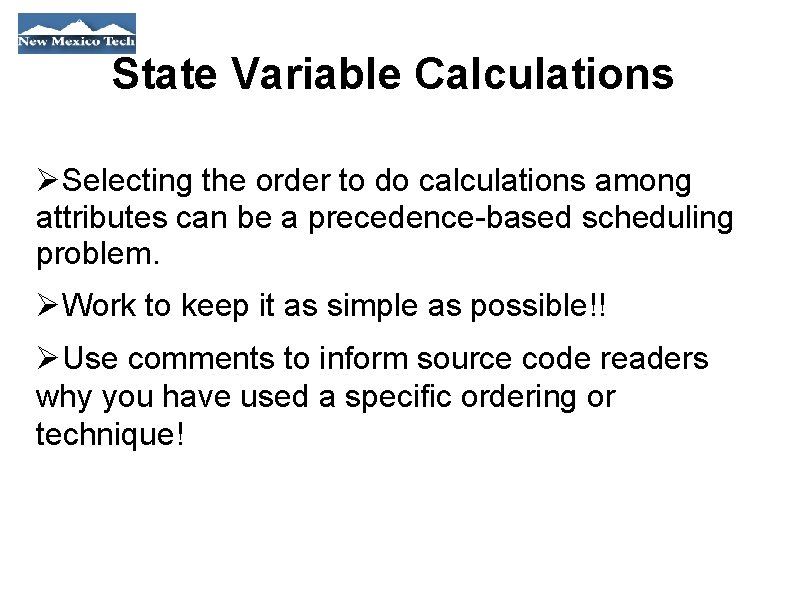 New Mexico Tech

State Variable Calculations

➢Selecting the order to do calculations among attributes can be a precedence-based scheduling problem.

➢Work to keep it as simple as possible!!

➢Use comments to inform source code readers why you have used a specific ordering or technique!